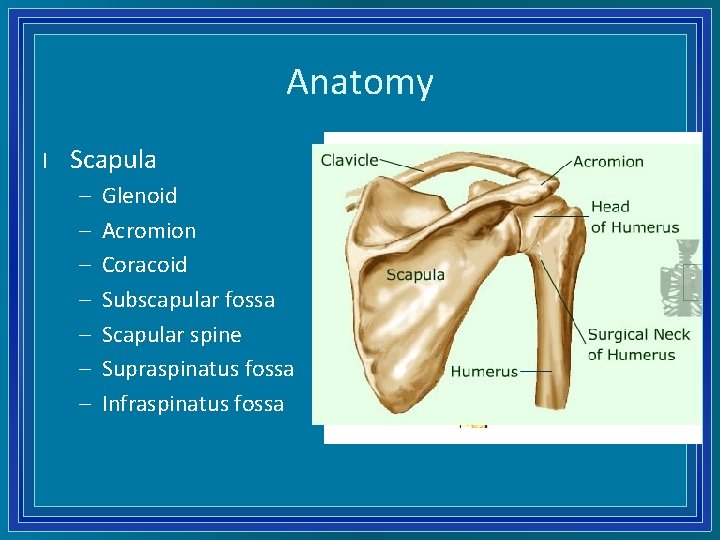 Anatomy

l Scapula
– Glenoid
– Acromion
– Coracoid
– Subscapular fossa
– Scapular spine
– Supraspinatus fossa
– Infraspinatus fossa

Clavicle
Acromion
Head of Humerus
Scapula
Surgical Neck of Humerus
Humerus